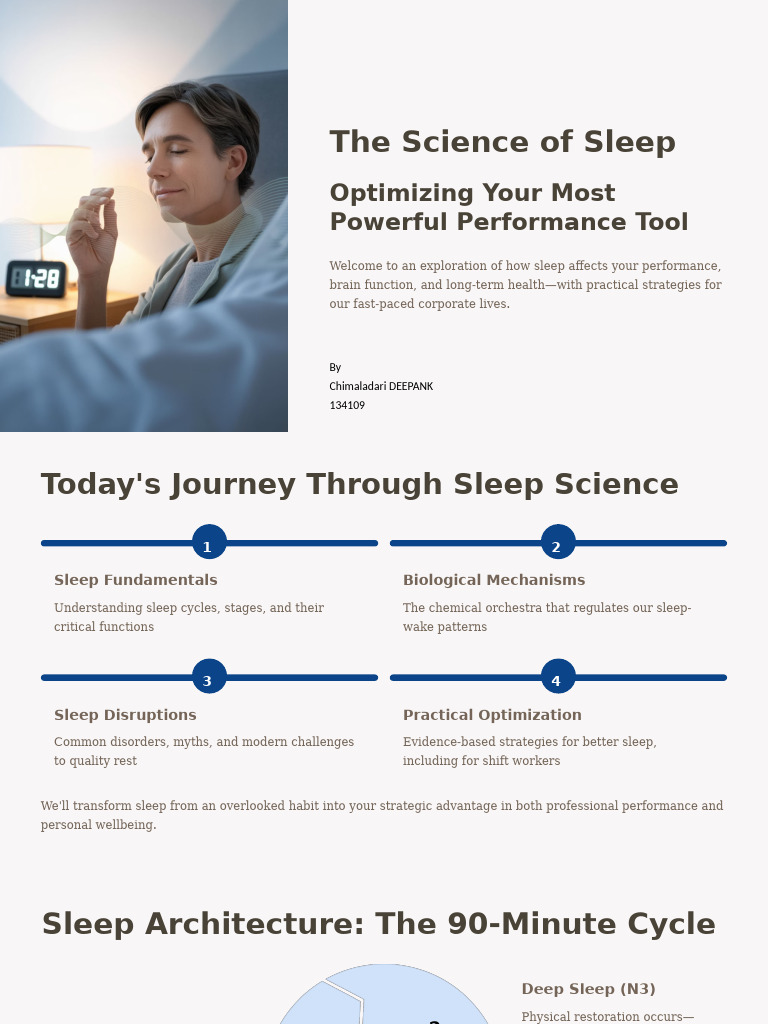 1:28

The Science of Sleep

Optimizing Your Most Powerful Performance Tool

Welcome to an exploration of how sleep affects your performance, brain function, and long-term health—with practical strategies for our fast-paced corporate lives.

By
Chimaladari DEEPANK
134109

Today's Journey Through Sleep Science

1

Sleep Fundamentals

Understanding sleep cycles, stages, and their critical functions

2

Biological Mechanisms

The chemical orchestra that regulates our sleep-wake patterns

3

Sleep Disruptions

Common disorders, myths, and modern challenges to quality rest

4

Practical Optimization

Evidence-based strategies for better sleep, including for shift workers

We'll transform sleep from an overlooked habit into your strategic advantage in both professional performance and personal wellbeing.

Sleep Architecture: The 90-Minute Cycle

Deep Sleep (N3)

Physical restoration occurs—